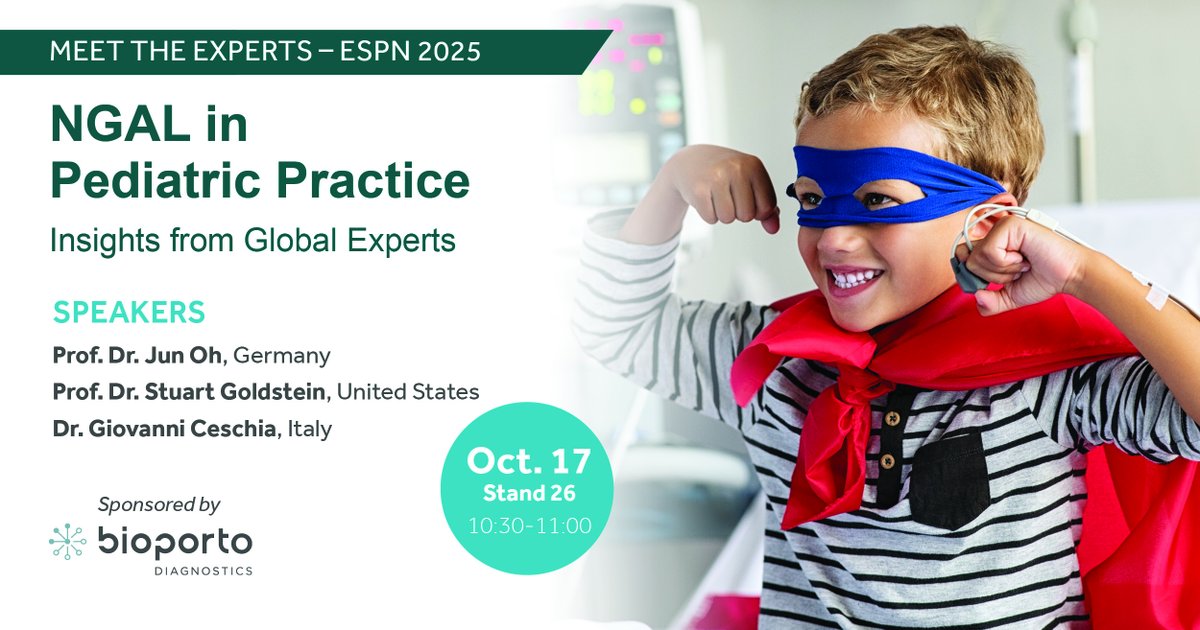 MEET THE EXPERTS – ESPN 2025

NGAL in Pediatric Practice

Insights from Global Experts

SPEAKERS

Prof. Dr. Jun Oh, Germany

Prof. Dr. Stuart Goldstein, United States

Dr. Giovanni Ceschia, Italy

Oct. 17
Stand 26
10:30-11:00

Sponsored by

bioporto
DIAGNOSTICS